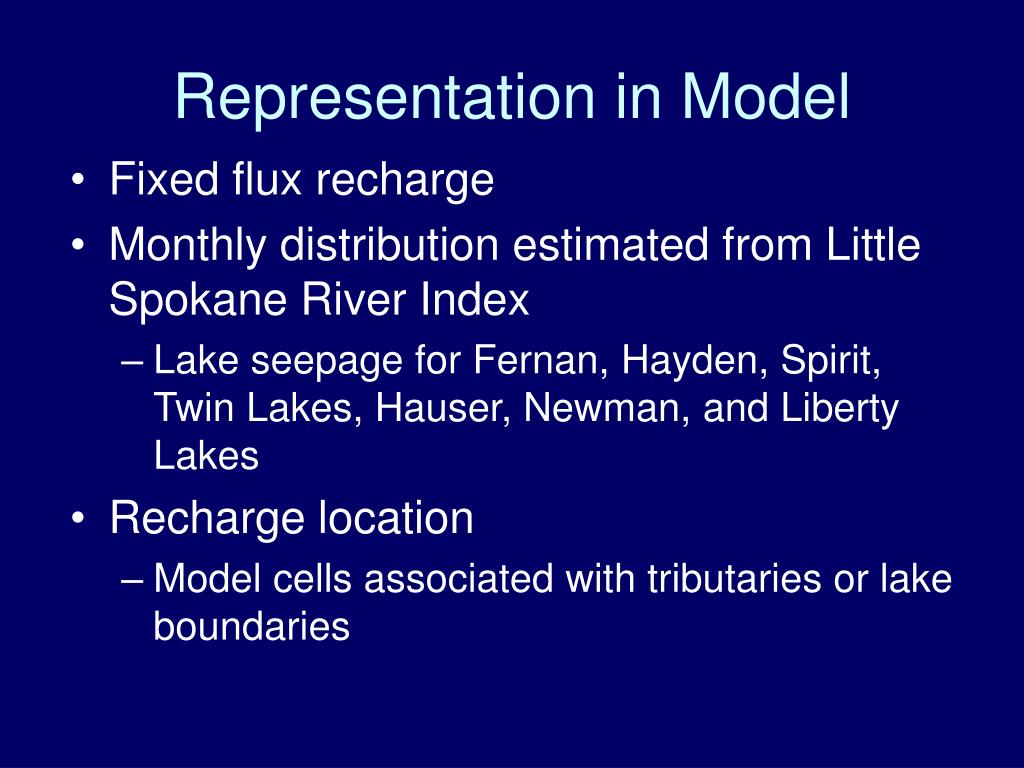 Representation in Model

• Fixed flux recharge
• Monthly distribution estimated from Little Spokane River Index
– Lake seepage for Fernan, Hayden, Spirit, Twin Lakes, Hauser, Newman, and Liberty Lakes
• Recharge location
– Model cells associated with tributaries or lake boundaries